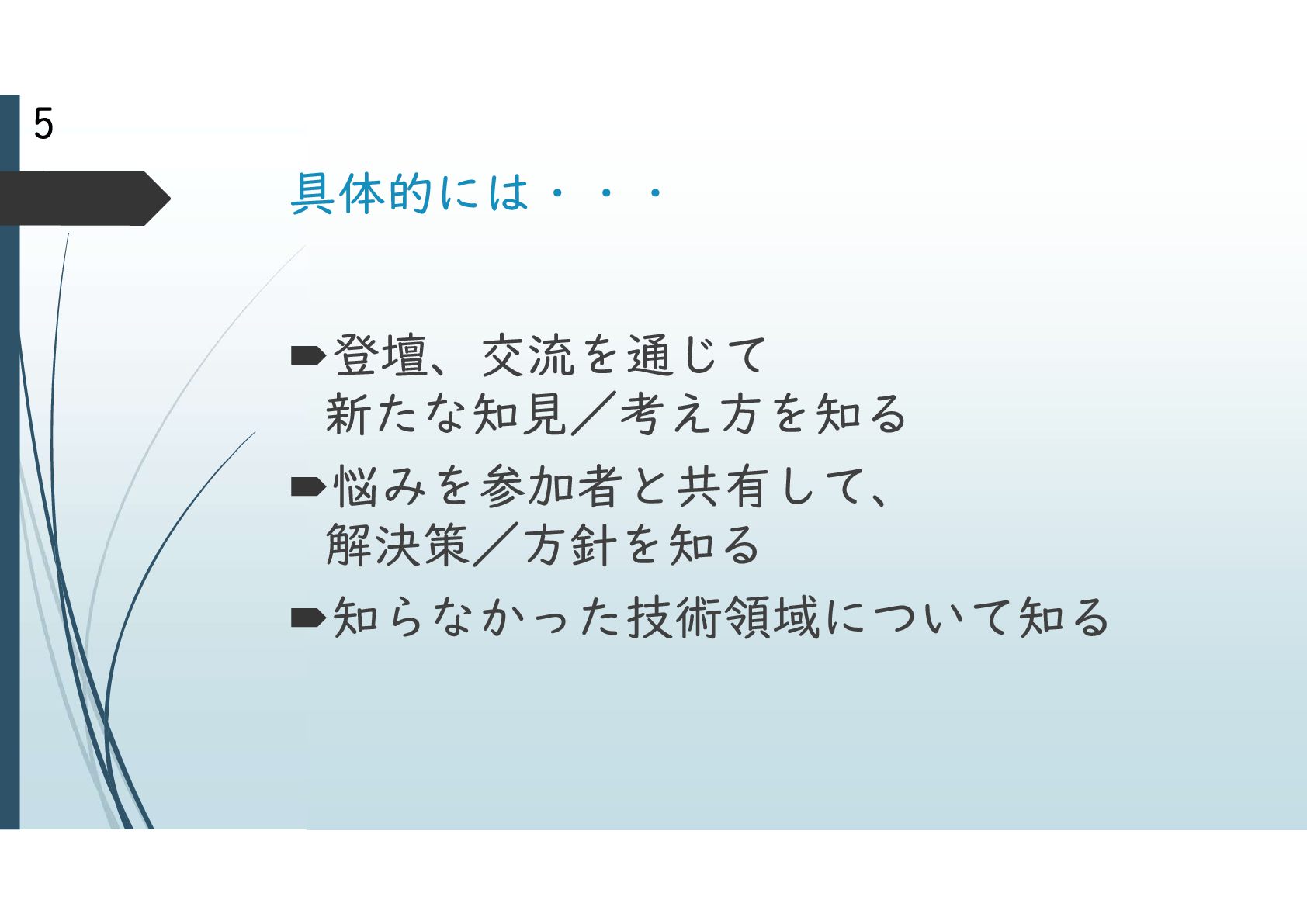 5

具体的には・・・

➨登壇、交流を通じて
新たな知見／考え方を知る

➨悩みを参加者と共有して、
解決策／方針を知る

➨知らなかった技術領域について知る